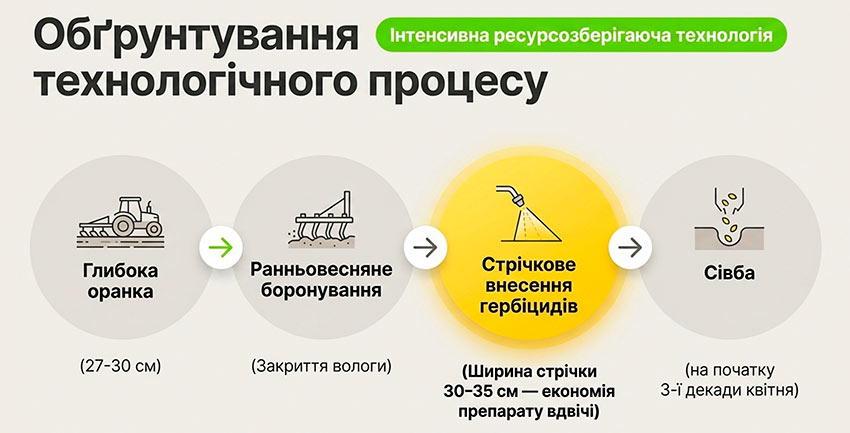 Обґрунтування технологічного процесу

Інтенсивна ресурсозберігаюча технологія

Глибока оранка

(27-30 см)

Ранньовесняне боронування

(Закриття вологи)

Стрічкове внесення гербіцидів

(Ширина стрічки 30–35 см — економія препарату вдвічі)

Сівба

(на початку 3-ї декади квітня)